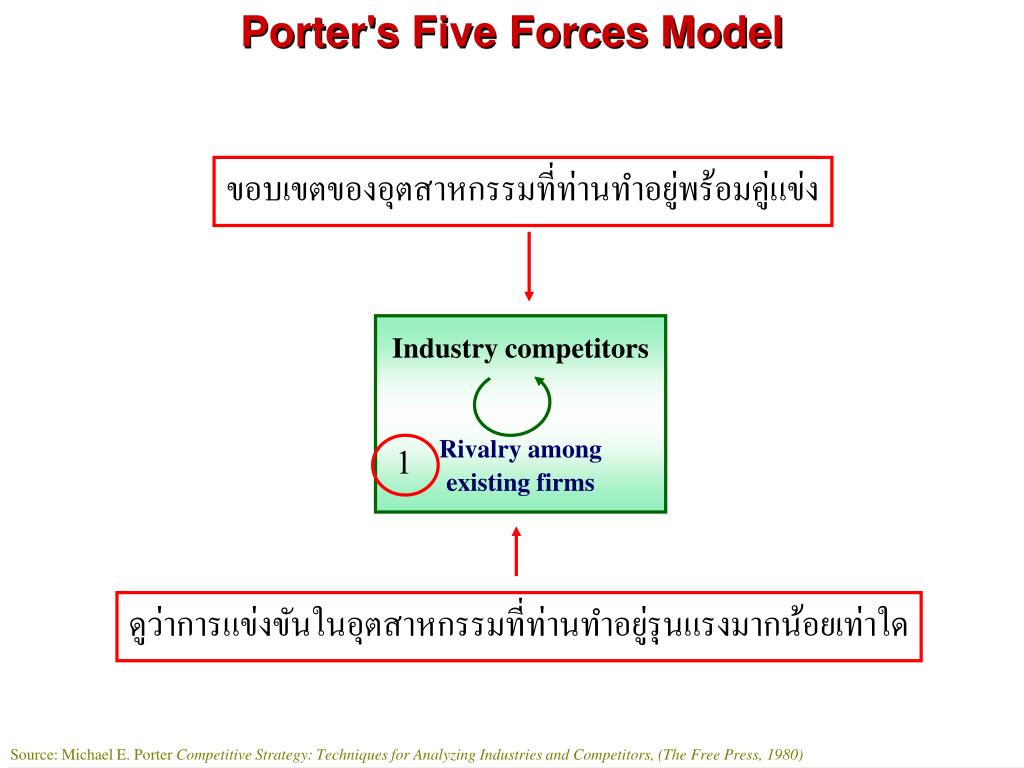 Porter's Five Forces Model

ขอบเขตของอุตสาหกรรมที่ท่านทำอยู่พร้อมคู่แข่ง

Industry competitors

1

Rivalry among existing firms

ดูว่าการแข่งขันในอุตสาหกรรมที่ท่านทำอยู่รุนแรงมากน้อยเท่าใด

Source: Michael E. Porter Competitive Strategy: Techniques for Analyzing Industries and Competitors, (The Free Press, 1980)